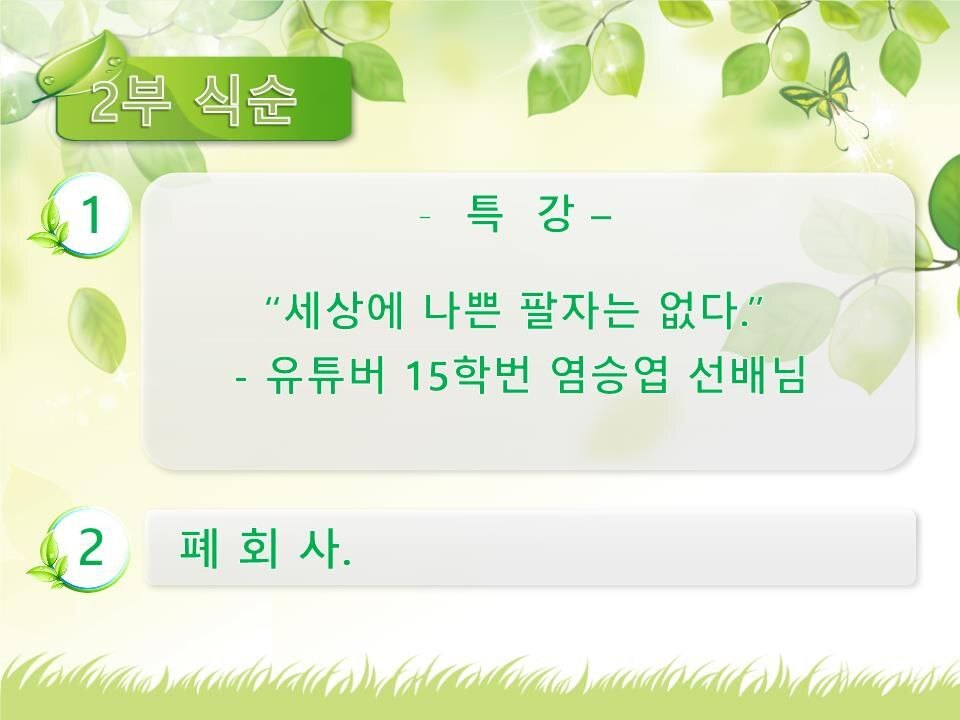 2부 식순

1

- 특 강 –

“세상에 나쁜 팔자는 없다.”
- 유튜버 15학번 염승엽 선배님

2

폐 회 사.